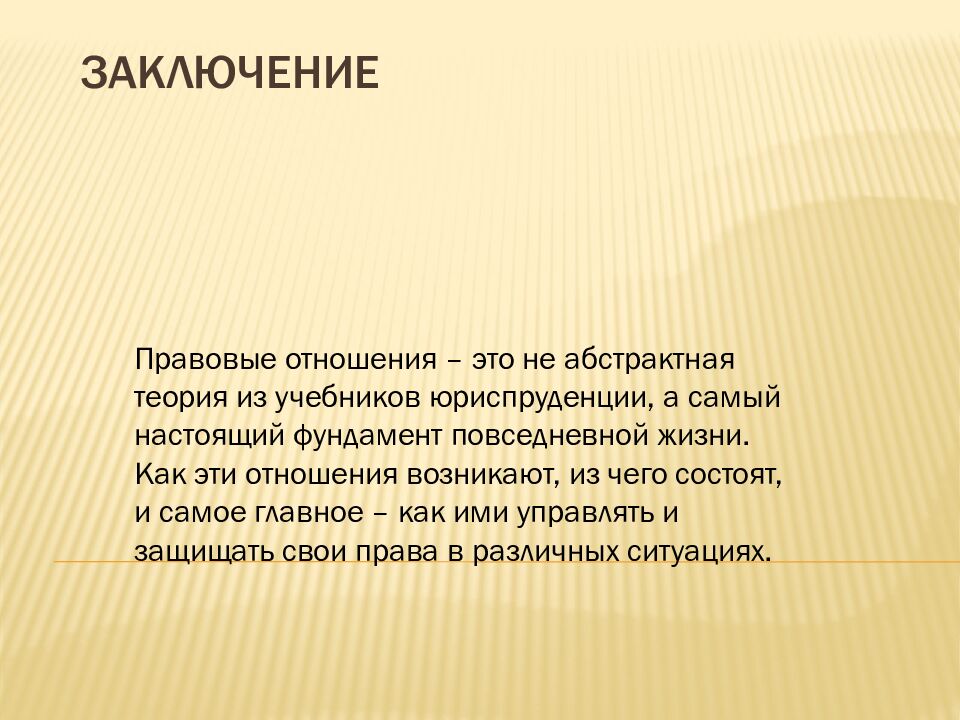 ЗАКЛЮЧЕНИЕ

Правовые отношения – это не абстрактная теория из учебников юриспруденции, а самый настоящий фундамент повседневной жизни. Как эти отношения возникают, из чего состоят, и самое главное – как ими управлять и защищать свои права в различных ситуациях.